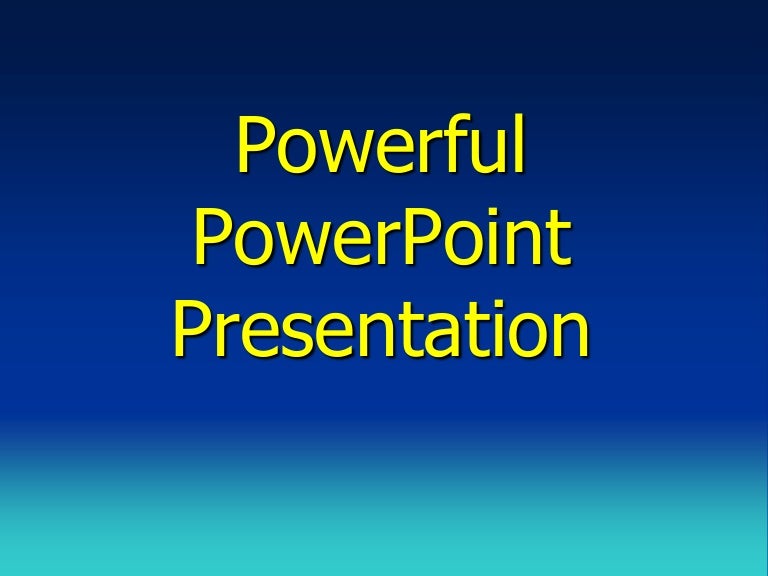 Powerful PowerPoint Presentation